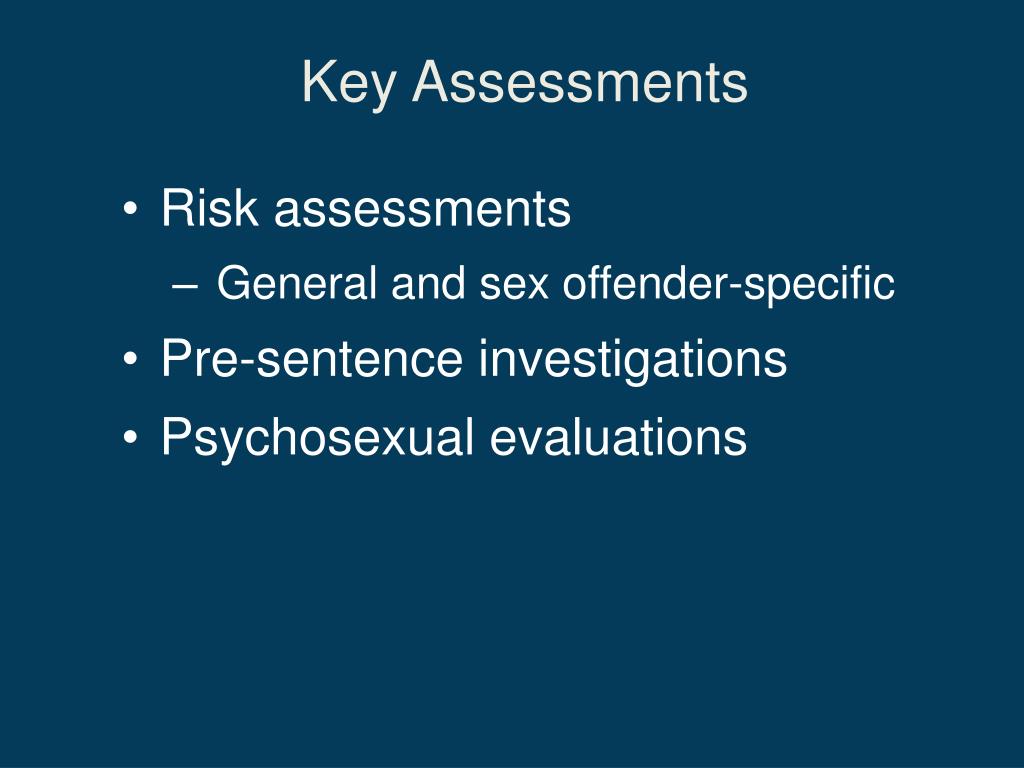 Key Assessments

• Risk assessments
– General and sex offender-specific
• Pre-sentence investigations
• Psychosexual evaluations